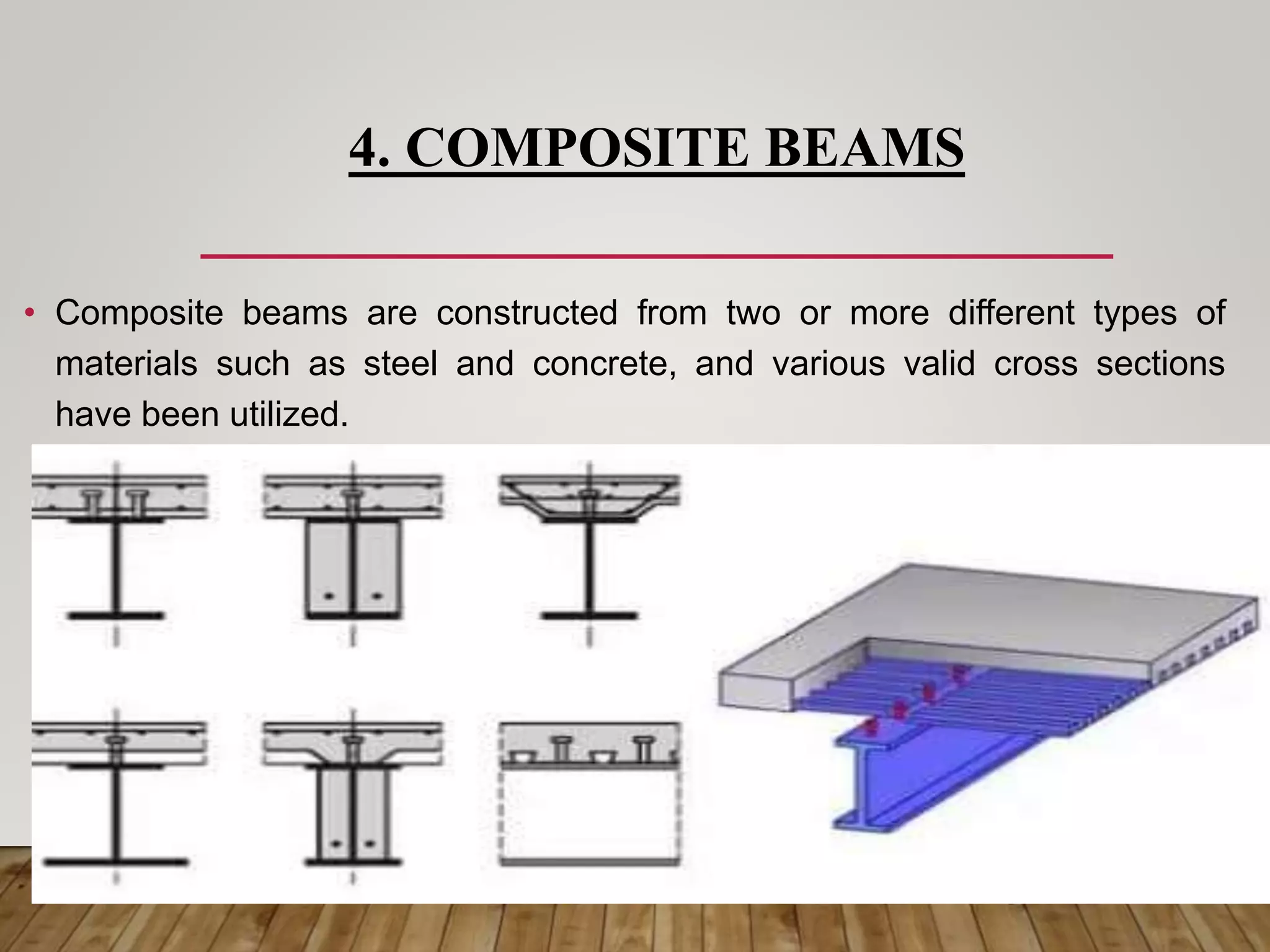 4. COMPOSITE BEAMS

• Composite beams are constructed from two or more different types of materials such as steel and concrete, and various valid cross sections have been utilized.